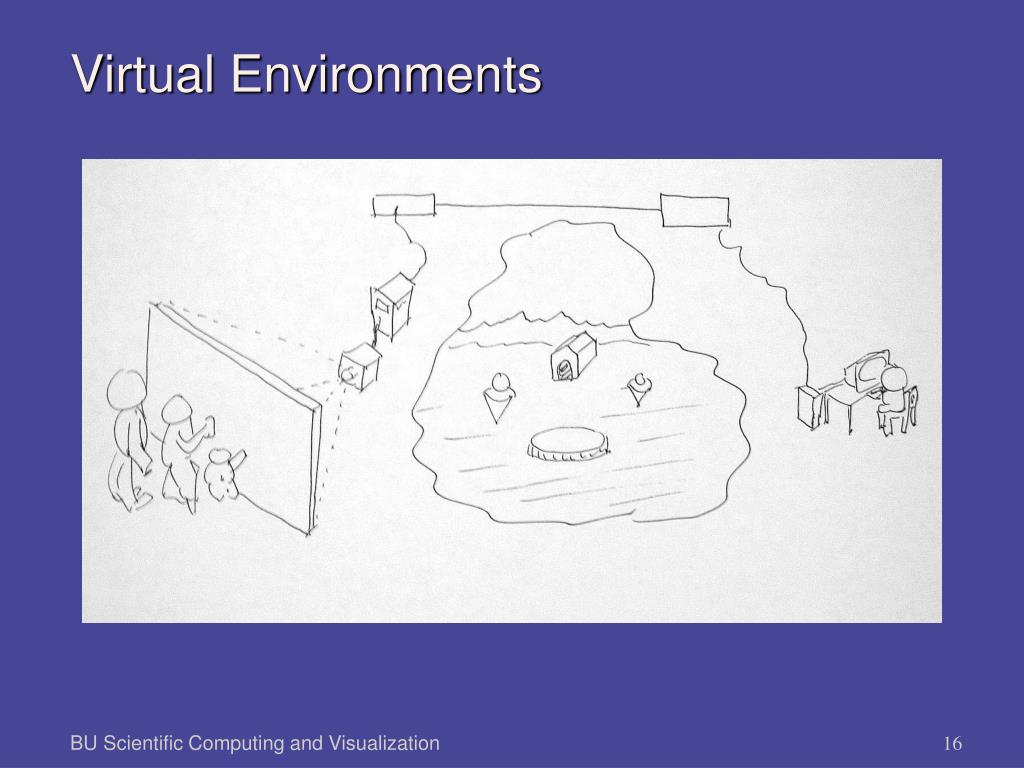 Virtual Environments

BU Scientific Computing and Visualization

16